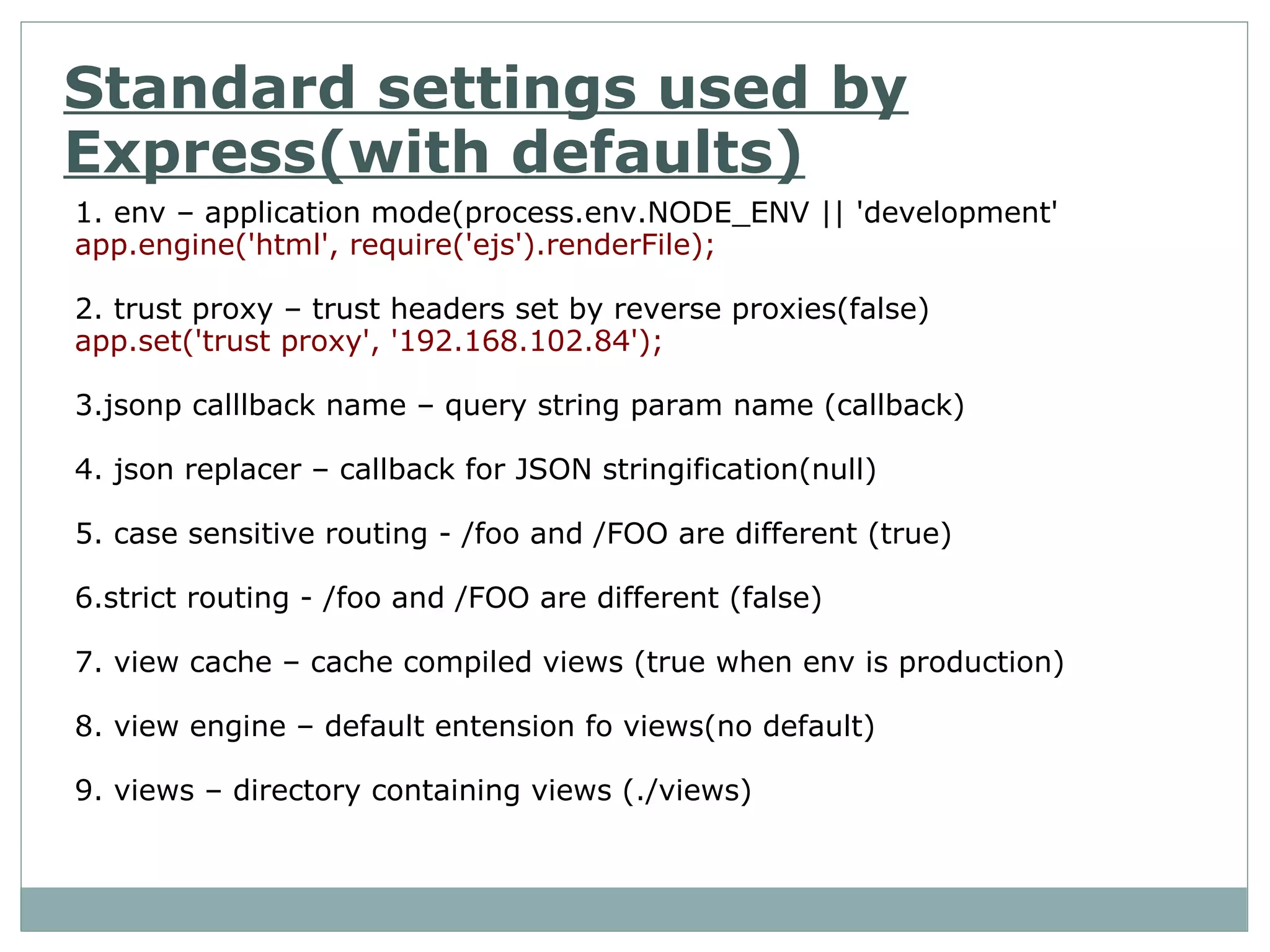 Standard settings used by Express(with defaults)

1. env – application mode(process.env.NODE_ENV || 'development'
app.engine('html', require('ejs').renderFile);

2. trust proxy – trust headers set by reverse proxies(false)
app.set('trust proxy', '192.168.102.84');

3.jsonp calllback name – query string param name (callback)

4. json replacer – callback for JSON stringification(null)

5. case sensitive routing - /foo and /FOO are different (true)

6.strict routing - /foo and /FOO are different (false)

7. view cache – cache compiled views (true when env is production)

8. view engine – default entension fo views(no default)

9. views – directory containing views (./views)